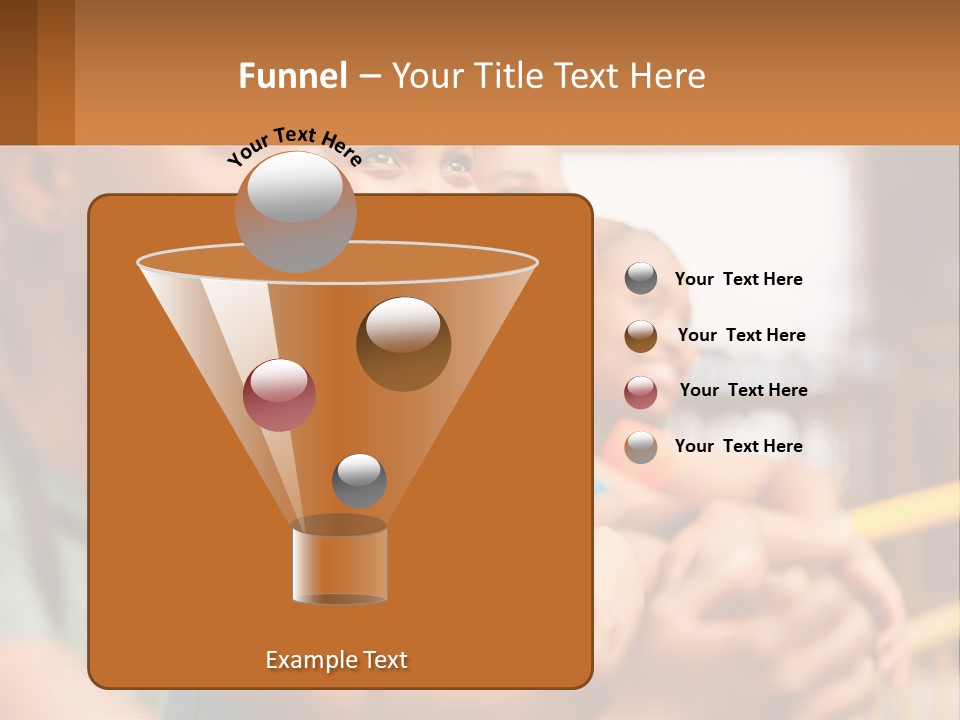 Funnel – Your Title Text Here

Your Text Here

Your Text Here

Your Text Here

Your Text Here

Your Text Here

Example Text